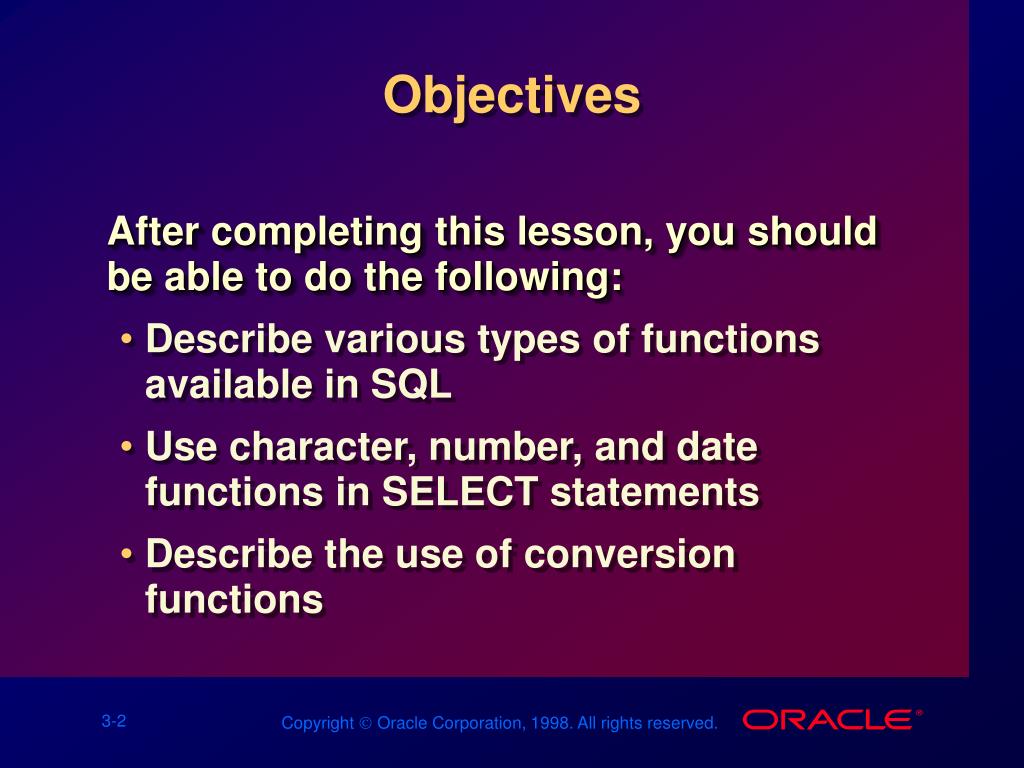 Objectives

After completing this lesson, you should be able to do the following:

• Describe various types of functions available in SQL

• Use character, number, and date functions in SELECT statements

• Describe the use of conversion functions

3-2

Copyright © Oracle Corporation, 1998. All rights reserved.

ORACLE®